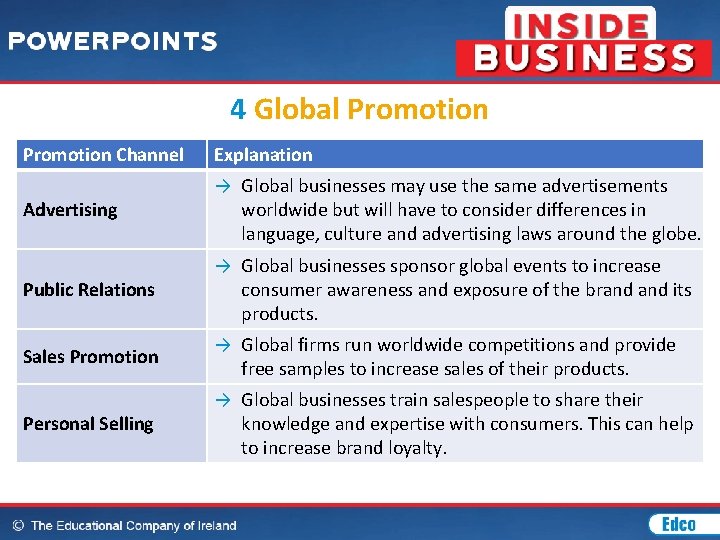 POWERPOINTS

INSIDE BUSINESS

4 Global Promotion

| Promotion Channel | Explanation |
|---|---|
| Advertising | → Global businesses may use the same advertisements worldwide but will have to consider differences in language, culture and advertising laws around the globe. |
| Public Relations | → Global businesses sponsor global events to increase consumer awareness and exposure of the brand and its products. |
| Sales Promotion | → Global firms run worldwide competitions and provide free samples to increase sales of their products. |
| Personal Selling | → Global businesses train salespeople to share their knowledge and expertise with consumers. This can help to increase brand loyalty. |

© The Educational Company of Ireland

Edco